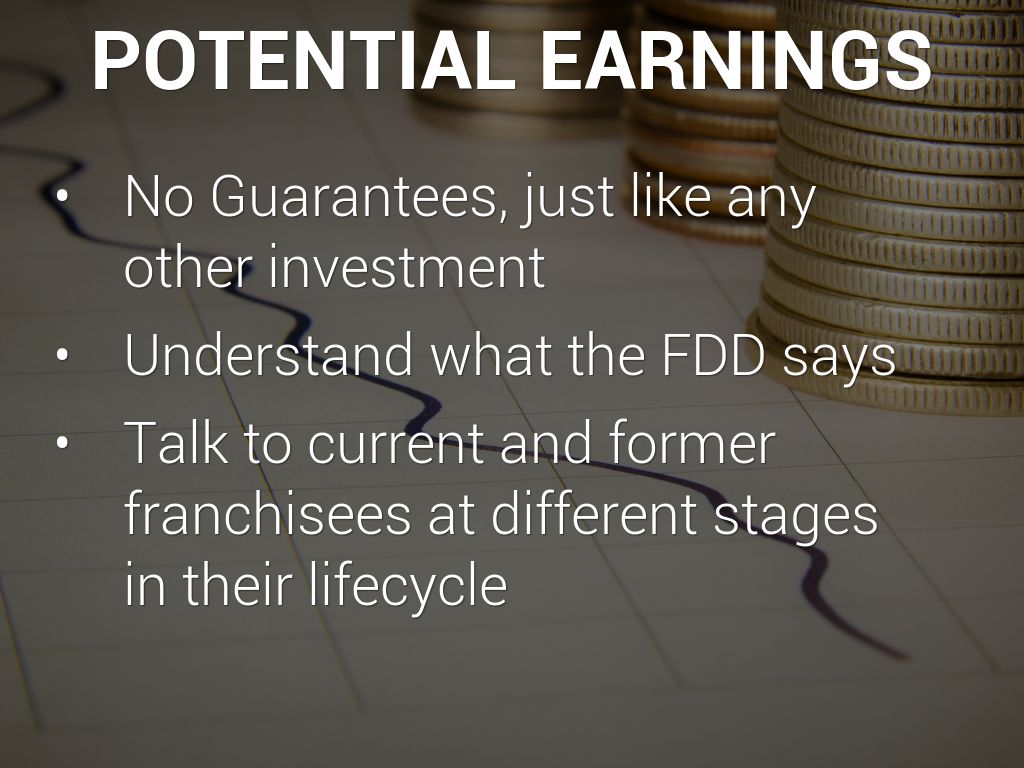 POTENTIAL EARNINGS

• No Guarantees, just like any other investment
• Understand what the FDD says
• Talk to current and former franchisees at different stages in their lifecycle